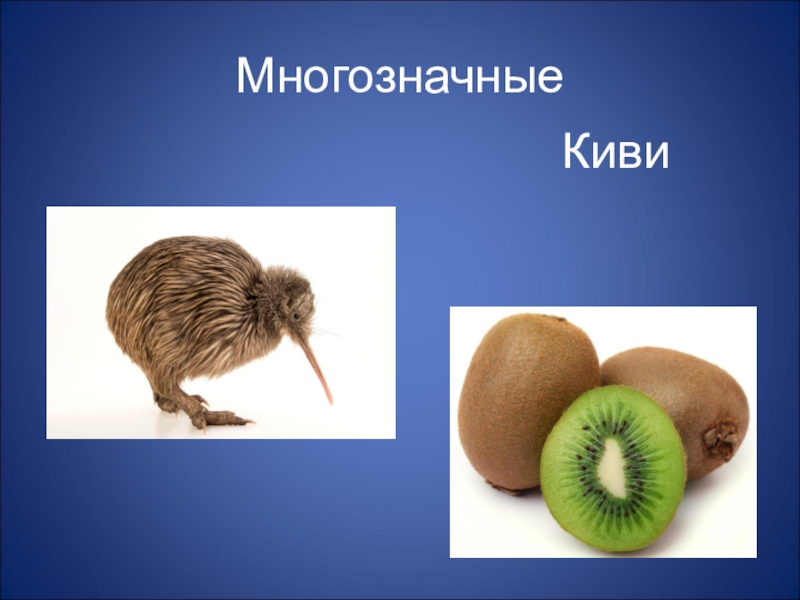 Многозначные

Киви